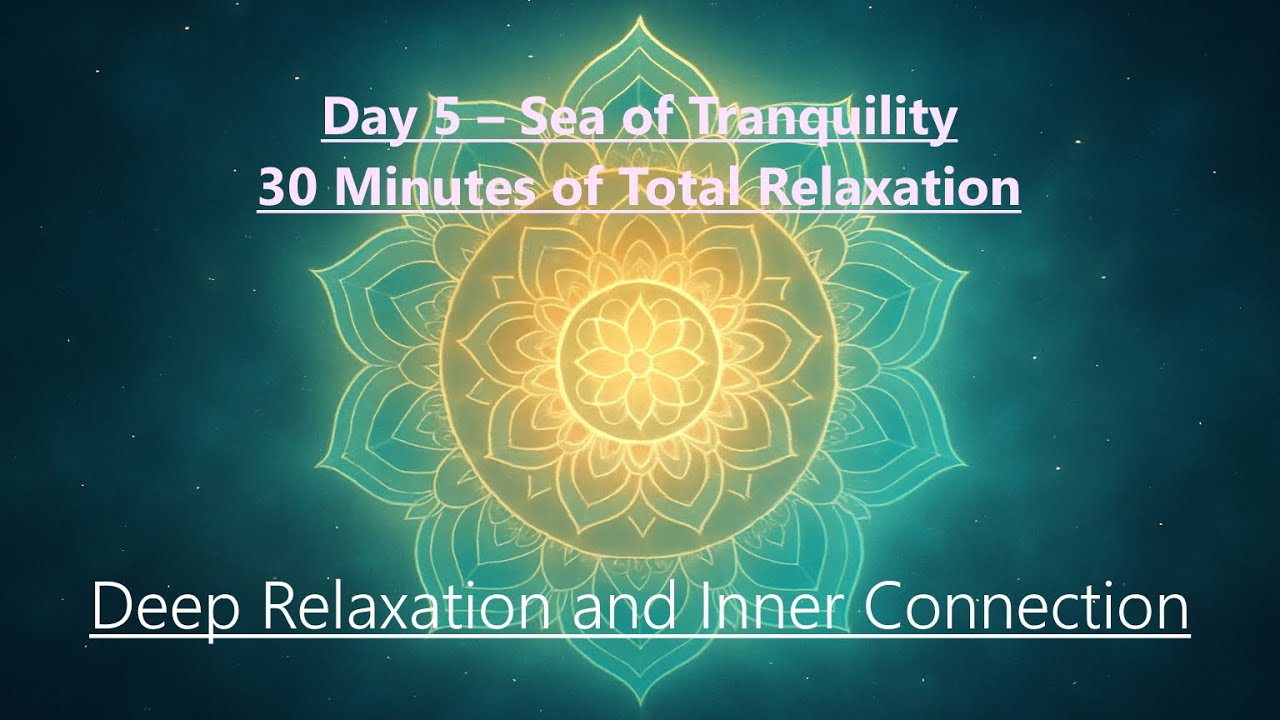 Day 5 – Sea of Tranquility
30 Minutes of Total Relaxation

Deep Relaxation and Inner Connection